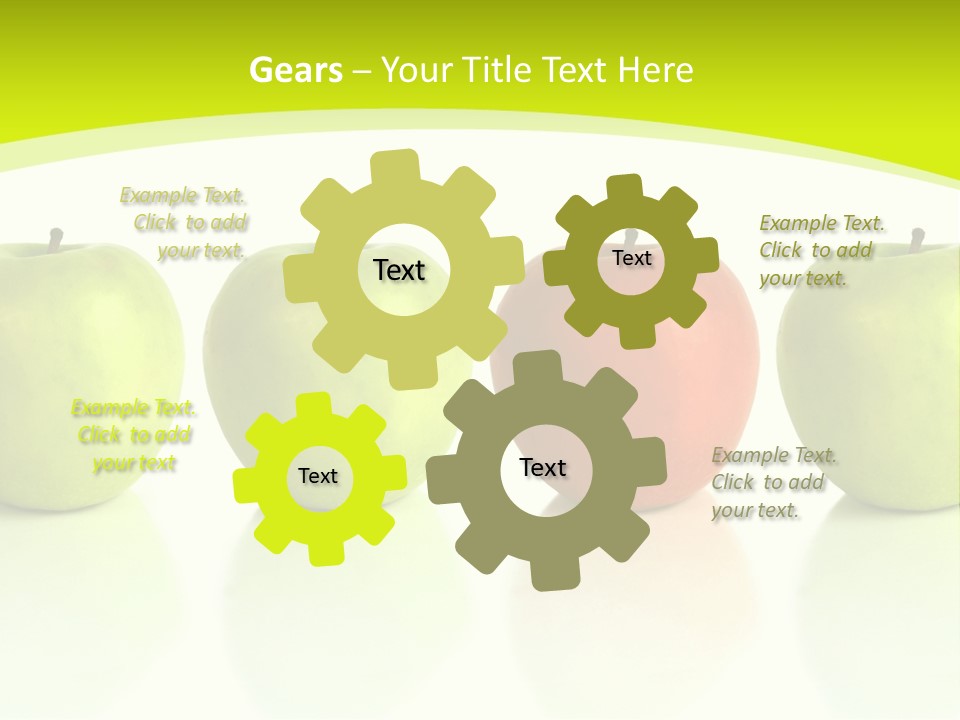 Gears – Your Title Text Here

Example Text. Click to add your text.

Text

Text

Example Text. Click to add your text.

Example Text. Click to add your text

Text

Text

Example Text. Click to add your text.